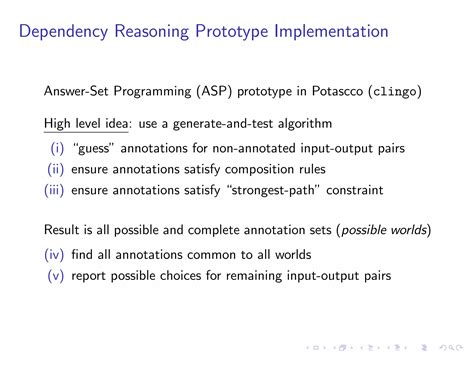 Dependency Reasoning Prototype Implementation

Answer-Set Programming (ASP) prototype in Potascco (clingo)

High level idea: use a generate-and-test algorithm

(i) "guess" annotations for non-annotated input-output pairs

(ii) ensure annotations satisfy composition rules

(iii) ensure annotations satisfy "strongest-path" constraint

Result is all possible and complete annotation sets (possible worlds)

(iv) find all annotations common to all worlds

(v) report possible choices for remaining input-output pairs